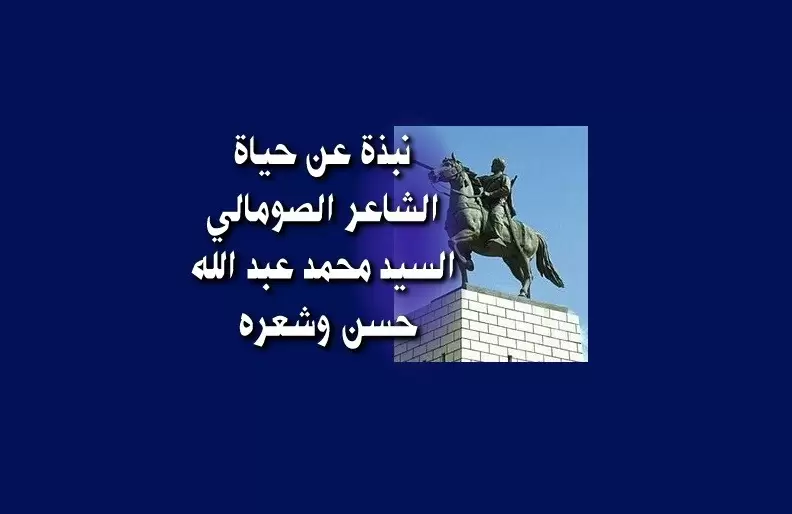 نبذة عن حياة
الشاعر الصومالي
السيد محمد عبد الله
حسن وشعره